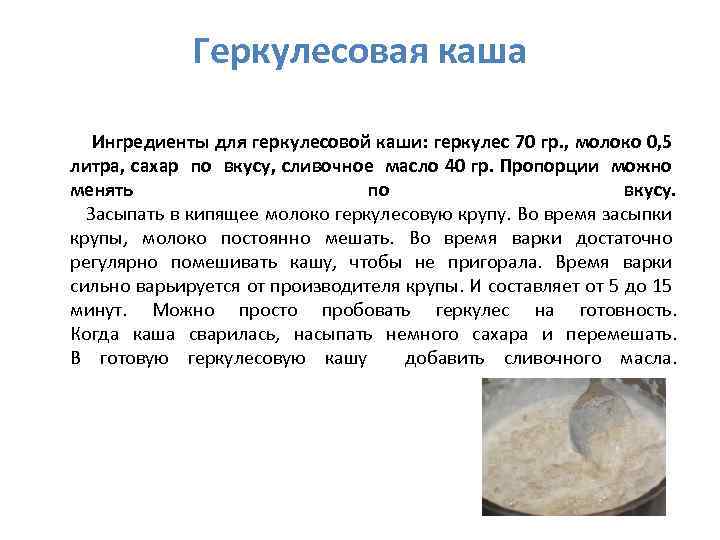 Геркулесовая каша

Ингредиенты для геркулесовой каши: геркулес 70 гр., молоко 0,5 литра, сахар по вкусу, сливочное масло 40 гр. Пропорции можно менять по вкусу.

Засыпать в кипящее молоко геркулесовую крупу. Во время засыпки крупы, молоко постоянно мешать. Во время варки достаточно регулярно помешивать кашу, чтобы не пригорала. Время варки сильно варьируется от производителя крупы. И составляет от 5 до 15 минут. Можно просто пробовать геркулес на готовность. Когда каша сварилась, насыпать немного сахара и перемешать. В готовую геркулесовую кашу добавить сливочного масла.